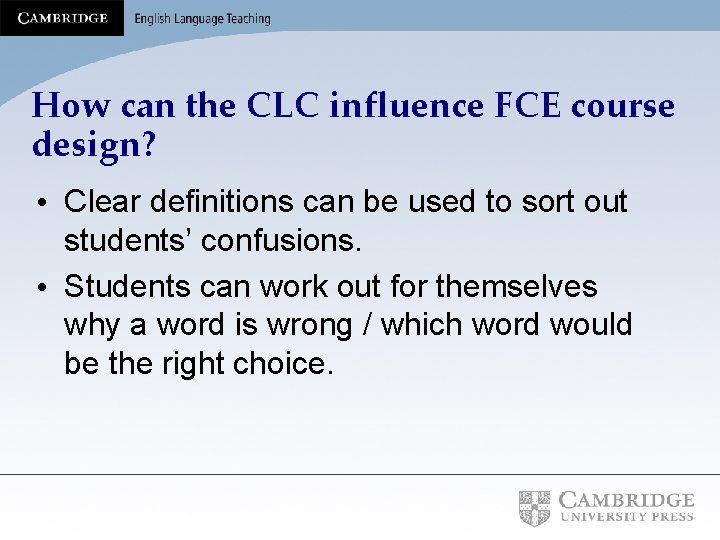 CAMBRIDGE English Language Teaching

How can the CLC influence FCE course design?

• Clear definitions can be used to sort out students' confusions.

• Students can work out for themselves why a word is wrong / which word would be the right choice.

CAMBRIDGE UNIVERSITY PRESS